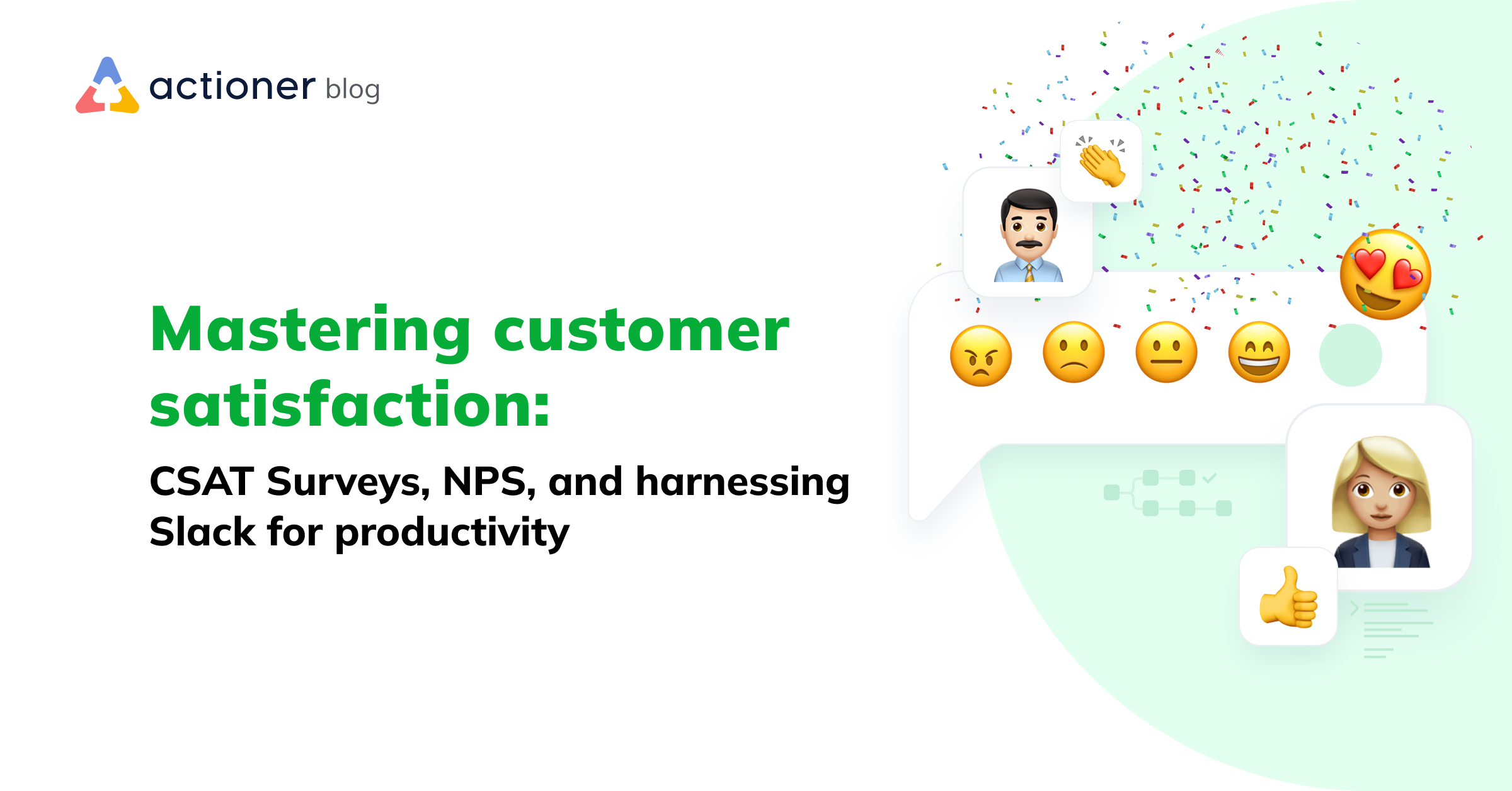 actioner blog

Mastering customer satisfaction:

CSAT Surveys, NPS, and harnessing Slack for productivity